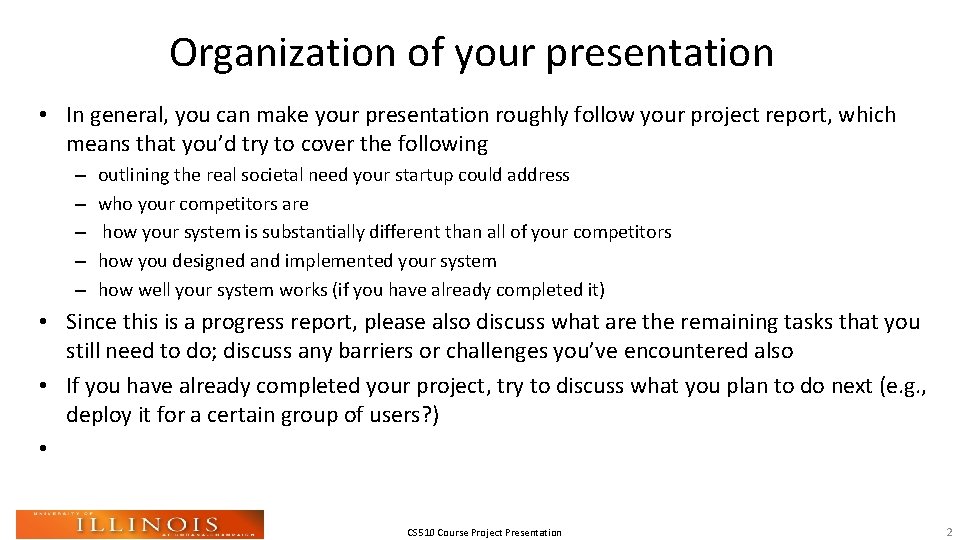 Organization of your presentation

• In general, you can make your presentation roughly follow your project report, which means that you'd try to cover the following
– outlining the real societal need your startup could address
– who your competitors are
– how your system is substantially different than all of your competitors
– how you designed and implemented your system
– how well your system works (if you have already completed it)

• Since this is a progress report, please also discuss what are the remaining tasks that you still need to do; discuss any barriers or challenges you've encountered also

• If you have already completed your project, try to discuss what you plan to do next (e.g., deploy it for a certain group of users?)

•

UNIVERSITY OF ILLINOIS AT URBANA-CHAMPAIGN

CS510 Course Project Presentation

2